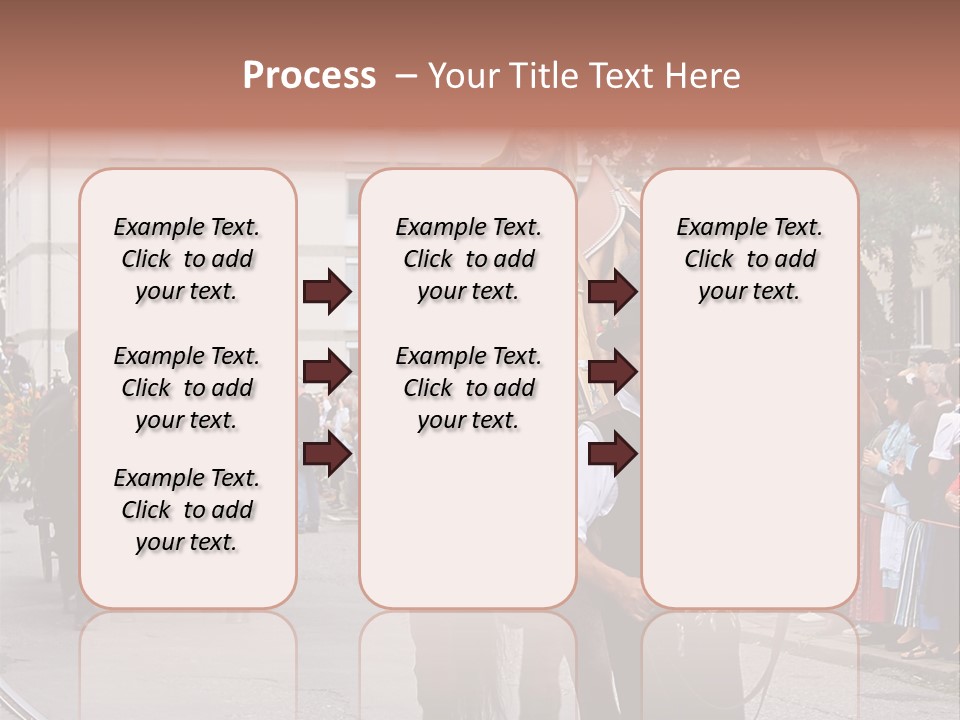 Process – Your Title Text Here

Example Text. Click to add your text.

Example Text. Click to add your text.

Example Text. Click to add your text.

Example Text. Click to add your text.

Example Text. Click to add your text.

Example Text. Click to add your text.